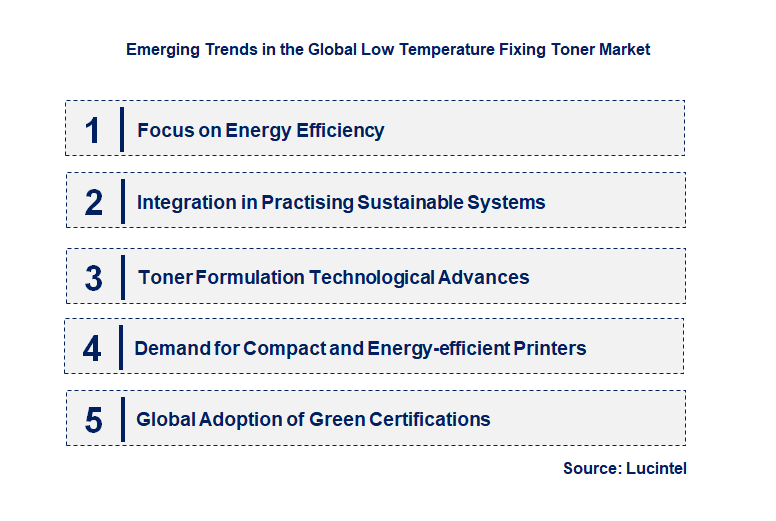 Emerging Trends in the Global Low Temperature Fixing Toner Market

1 Focus on Energy Efficiency

2 Integration in Practising Sustainable Systems

3 Toner Formulation Technological Advances

4 Demand for Compact and Energy-efficient Printers

5 Global Adoption of Green Certifications

Source: Lucintel